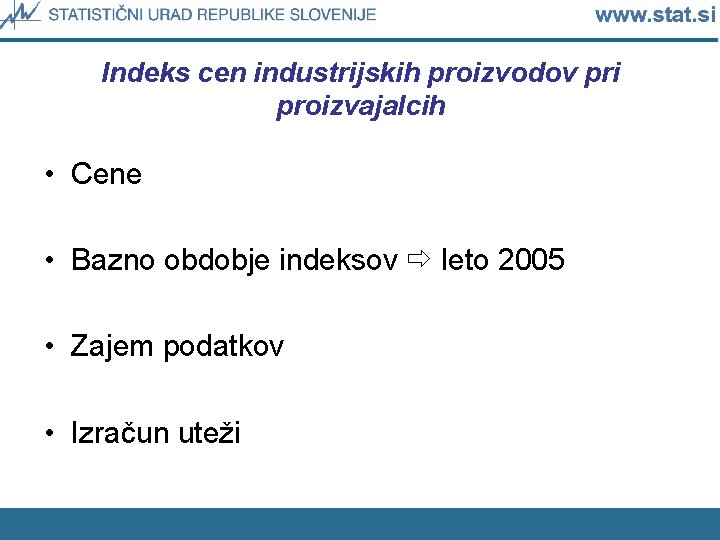 STATISTIČNI URAD REPUBLIKE SLOVENIJE www.stat.si

Indeks cen industrijskih proizvodov pri proizvajalcih

• Cene

• Bazno obdobje indeksov ⇨ leto 2005

• Zajem podatkov

• Izračun uteži